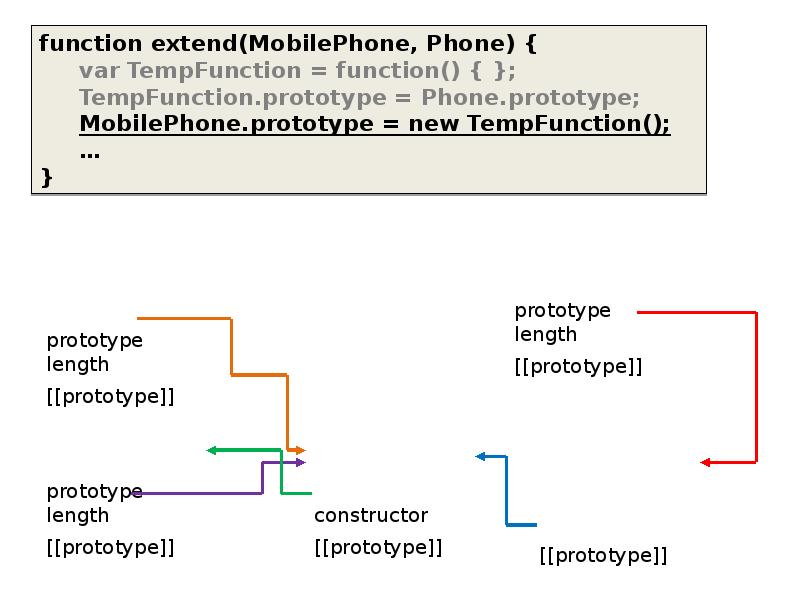 function extend(MobilePhone, Phone) {
var TempFunction = function() { };
TempFunction.prototype = Phone.prototype;
MobilePhone.prototype = new TempFunction();
…
}

prototype
length
[[prototype]]

prototype
length
[[prototype]]

prototype
length
[[prototype]]

constructor
[[prototype]]

[[prototype]]